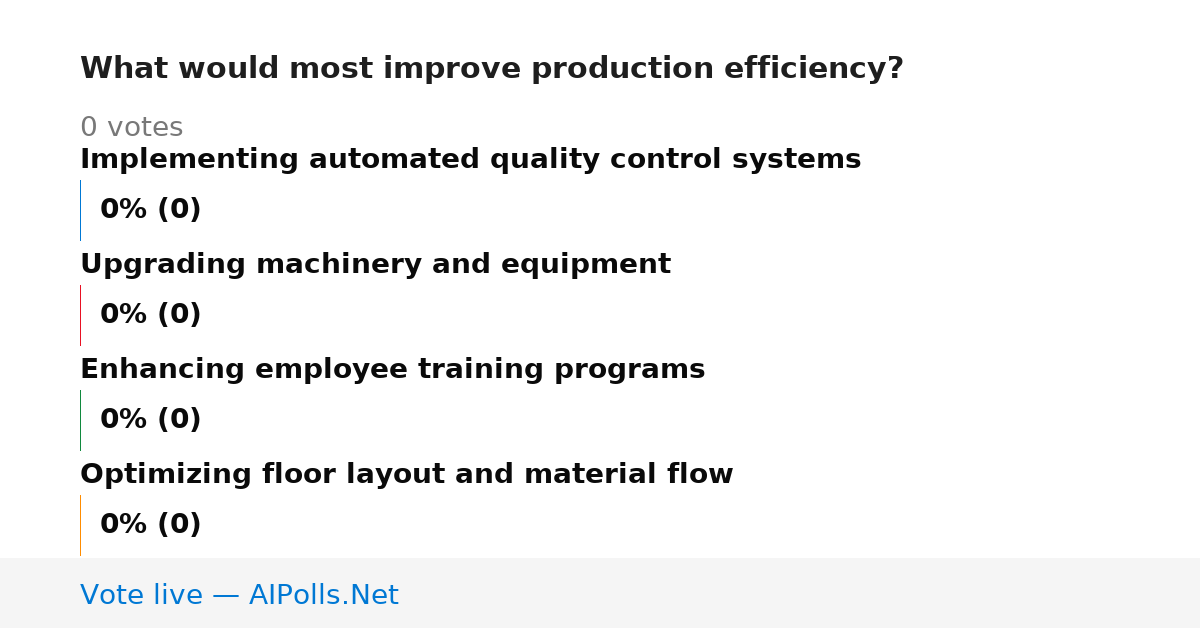 What would most improve production efficiency?

0 votes

Implementing automated quality control systems

0% (0)

Upgrading machinery and equipment

0% (0)

Enhancing employee training programs

0% (0)

Optimizing floor layout and material flow

0% (0)

Vote live — AIPolls.Net